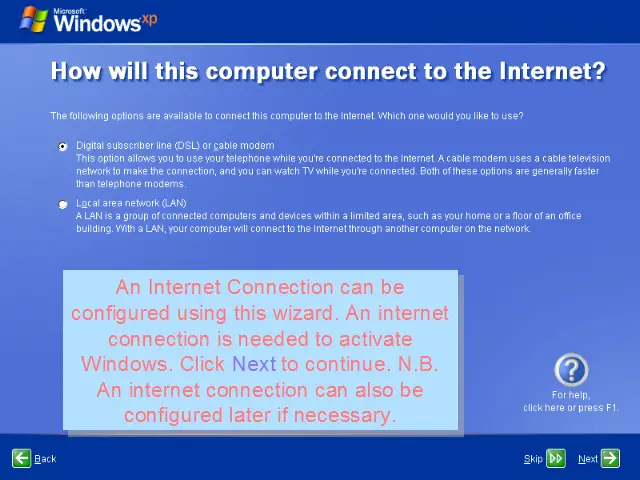 Microsoft Windows xp

How will this computer connect to the Internet?

The following options are available to connect this computer to the Internet. Which one would you like to use?

Digital subscriber line (DSL) or cable modem
This option allows you to use your telephone while you're connected to the Internet. A cable modem uses a cable television network to make the connection, and you can watch TV while you're connected. Both of these options are generally faster than telephone modems.

Local area network (LAN)
A LAN is a group of connected computers and devices within a limited area, such as your home or a floor of an office building. With a LAN, your computer will connect to the Internet through another computer on the network.

An Internet Connection can be configured using this wizard. An internet connection is needed to activate Windows. Click Next to continue. N.B. An internet connection can also be configured later if necessary.

For help, click here or press F1.

Back

Skip

Next